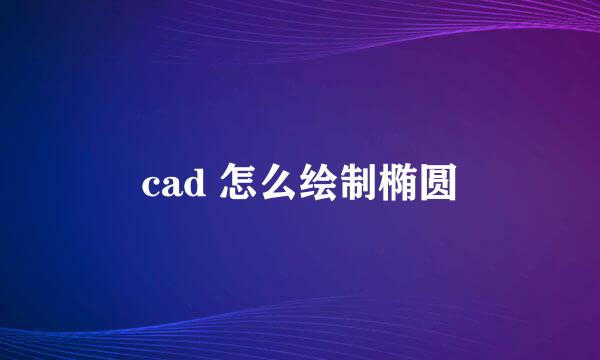 cad 怎么绘制椭圆